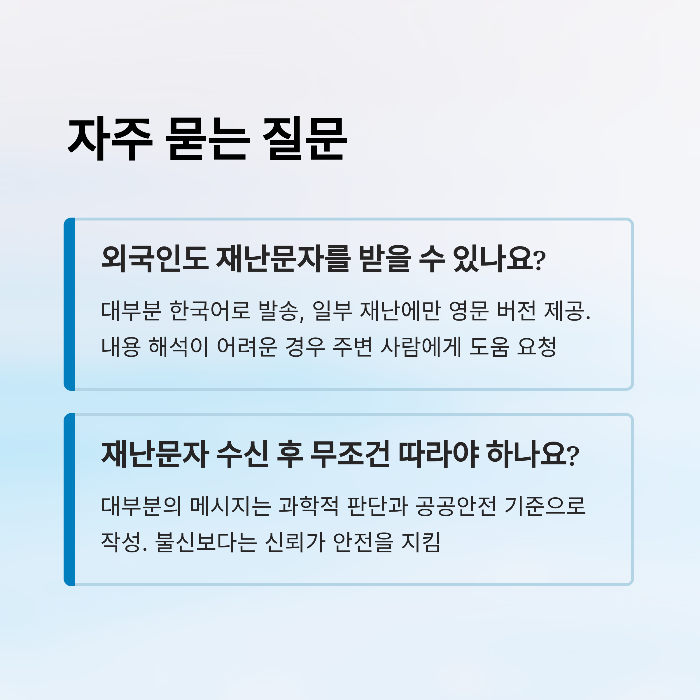 자주 묻는 질문

외국인도 재난문자를 받을 수 있나요?

대부분 한국어로 발송, 일부 재난에만 영문 버전 제공. 내용 해석이 어려운 경우 주변 사람에게 도움 요청

재난문자 수신 후 무조건 따라야 하나요?

대부분의 메시지는 과학적 판단과 공공안전 기준으로 작성. 불신보다는 신뢰가 안전을 지킴